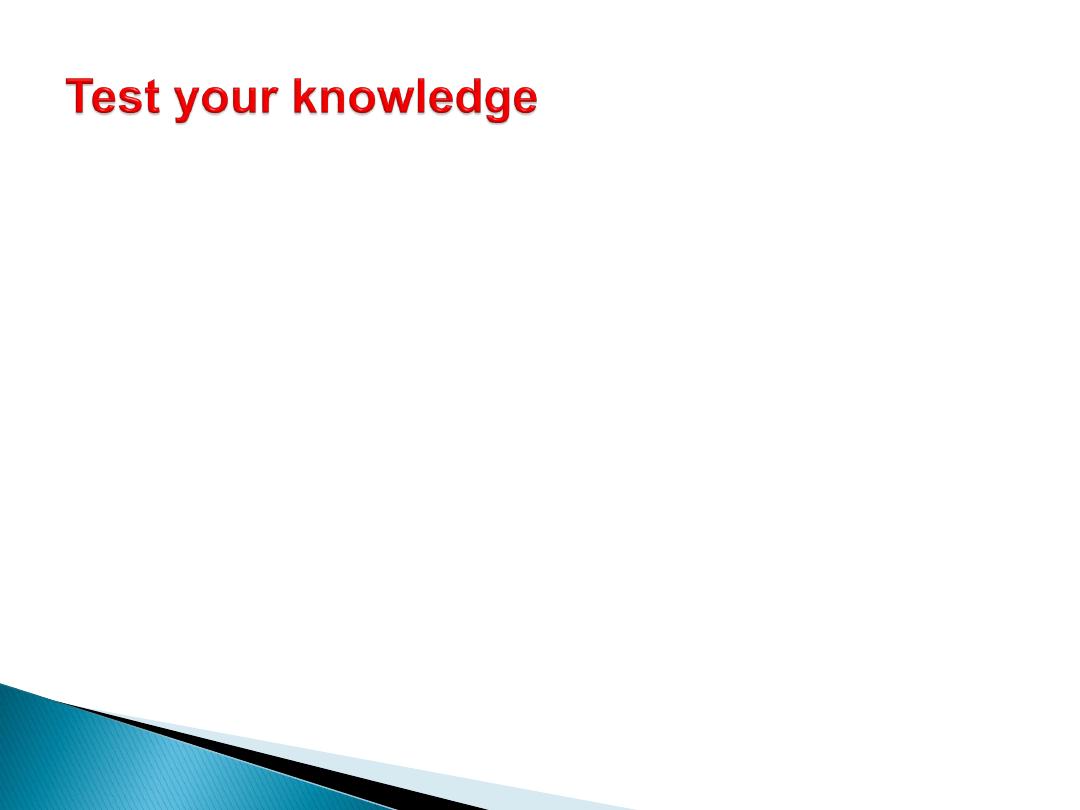 Test your knowledge